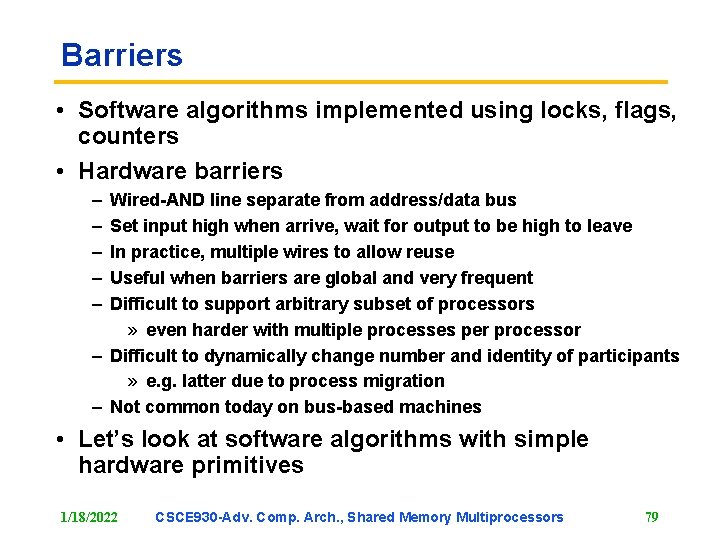 Barriers

• Software algorithms implemented using locks, flags, counters

• Hardware barriers
– Wired-AND line separate from address/data bus
– Set input high when arrive, wait for output to be high to leave
– In practice, multiple wires to allow reuse
– Useful when barriers are global and very frequent
– Difficult to support arbitrary subset of processors
» even harder with multiple processes per processor
– Difficult to dynamically change number and identity of participants
» e.g. latter due to process migration
– Not common today on bus-based machines

• Let's look at software algorithms with simple hardware primitives

1/18/2022 CSCE930-Adv. Comp. Arch., Shared Memory Multiprocessors 79